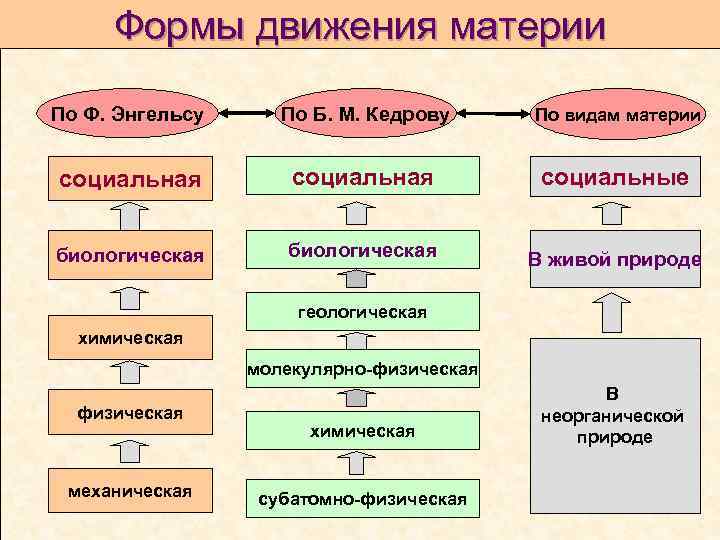 Формы движения материи

По Ф. Энгельсу

По Б. М. Кедрову

По видам материи

социальная

биологическая

химическая

физическая

механическая

социальная

биологическая

геологическая

молекулярно-физическая

химическая

субатомно-физическая

социальные

В живой природе

В неорганической природе